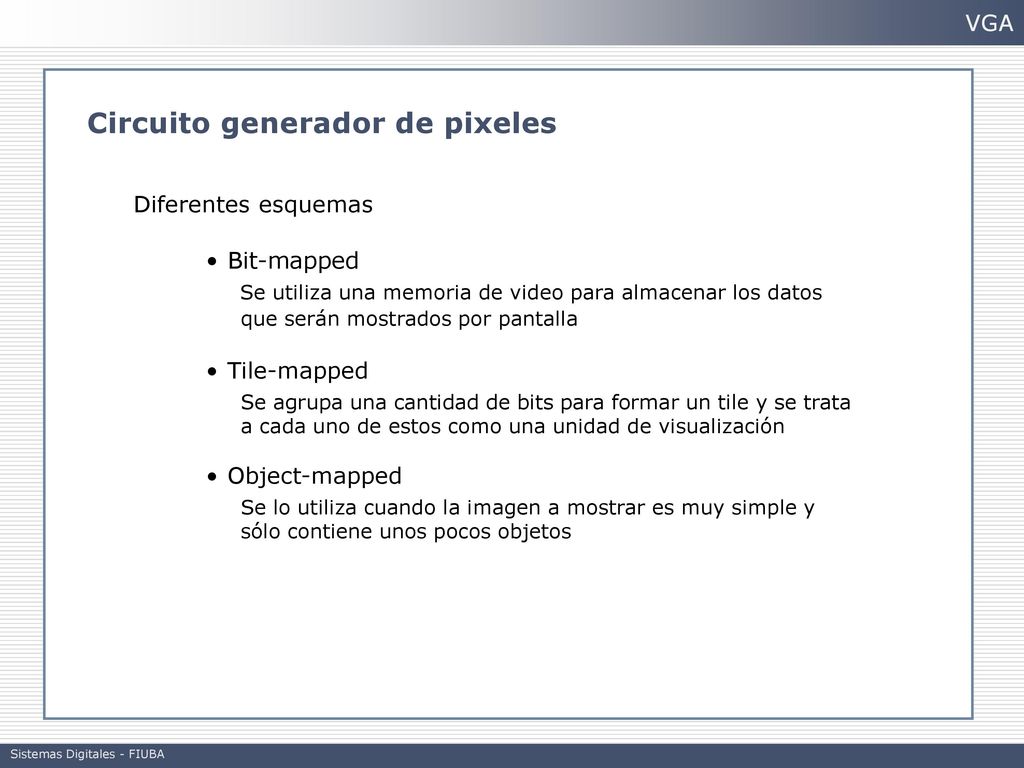 VGA

Circuito generador de pixeles

Diferentes esquemas

• Bit-mapped
Se utiliza una memoria de video para almacenar los datos que serán mostrados por pantalla

• Tile-mapped
Se agrupa una cantidad de bits para formar un tile y se trata a cada uno de estos como una unidad de visualización

• Object-mapped
Se lo utiliza cuando la imagen a mostrar es muy simple y sólo contiene unos pocos objetos

Sistemas Digitales - FIUBA